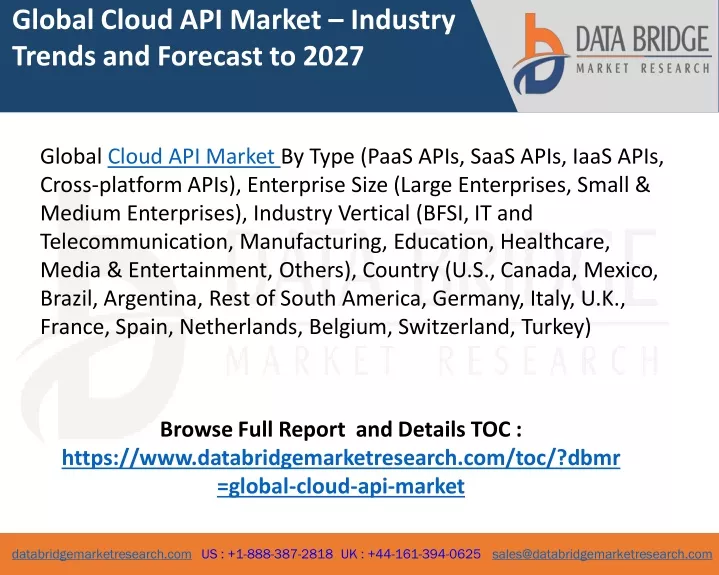 Global Cloud API Market – Industry Trends and Forecast to 2027

DATA BRIDGE
MARKET RESEARCH

Global Cloud API Market By Type (PaaS APIs, SaaS APIs, IaaS APIs, Cross-platform APIs), Enterprise Size (Large Enterprises, Small & Medium Enterprises), Industry Vertical (BFSI, IT and Telecommunication, Manufacturing, Education, Healthcare, Media & Entertainment, Others), Country (U.S., Canada, Mexico, Brazil, Argentina, Rest of South America, Germany, Italy, U.K., France, Spain, Netherlands, Belgium, Switzerland, Turkey)

DATA BRIDGE
MARKET RESEARCH

Browse Full Report and Details TOC :
https://www.databridgemarketresearch.com/toc/?dbmr=global-cloud-api-market

databridgemarketresearch.com US : +1-888-387-2818 UK : +44-161-394-0625 sales@databridgemarketresearch.com